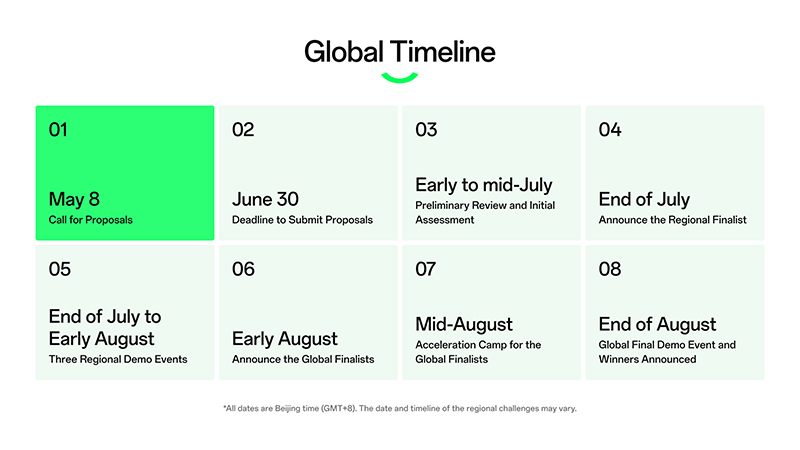 Global Timeline

01
May 8
Call for Proposals

02
June 30
Deadline to Submit Proposals

03
Early to mid-July
Preliminary Review and Initial Assessment

04
End of July
Announce the Regional Finalist

05
End of July to Early August
Three Regional Demo Events

06
Early August
Announce the Global Finalists

07
Mid-August
Acceleration Camp for the Global Finalists

08
End of August
Global Final Demo Event and Winners Announced

*All dates are Beijing time (GMT+8). The date and timeline of the regional challenges may vary.